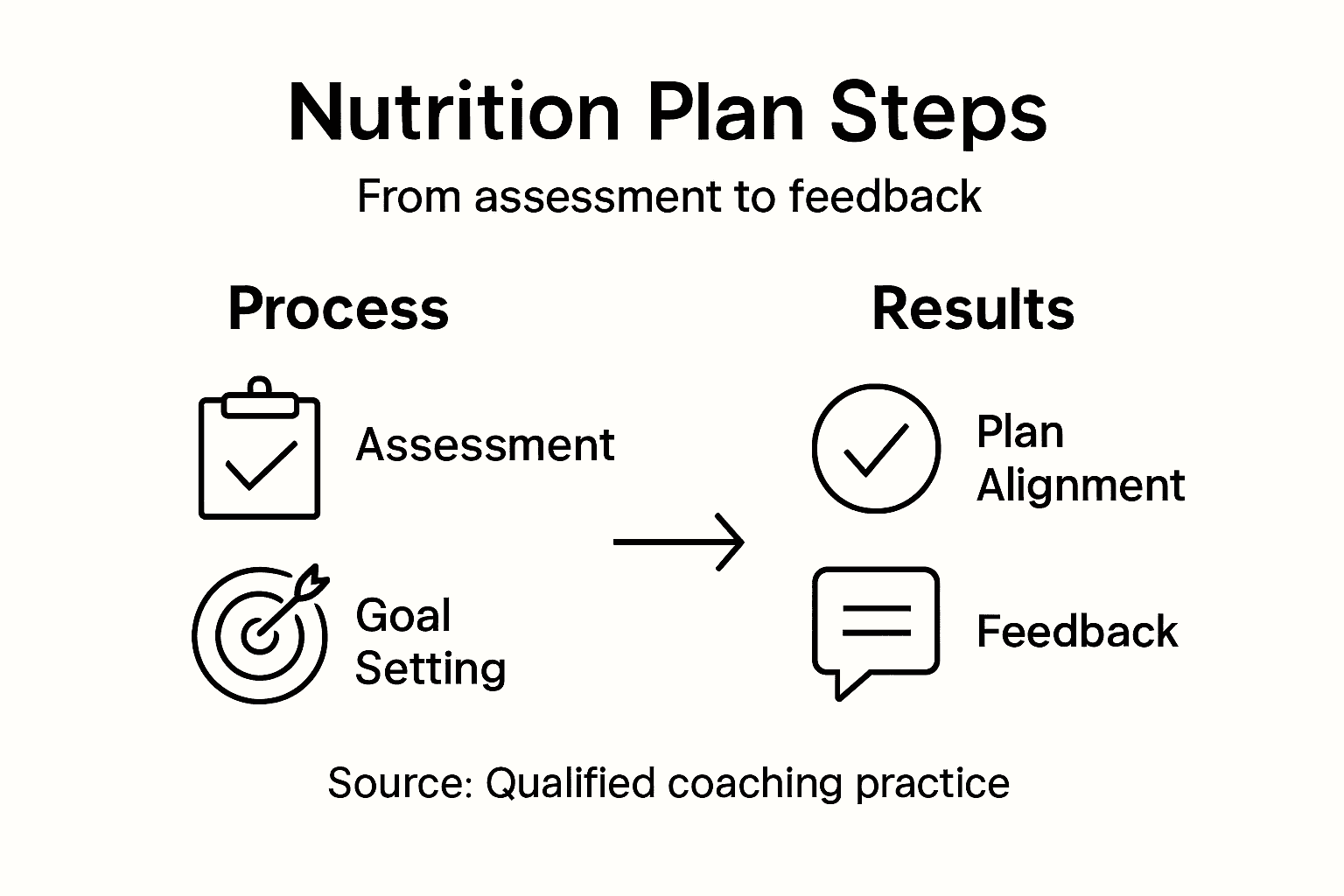 Nutrition Plan Steps

From assessment to feedback

Process

Assessment

Goal Setting

Results

Plan Alignment

Feedback

Source: Qualified coaching practice